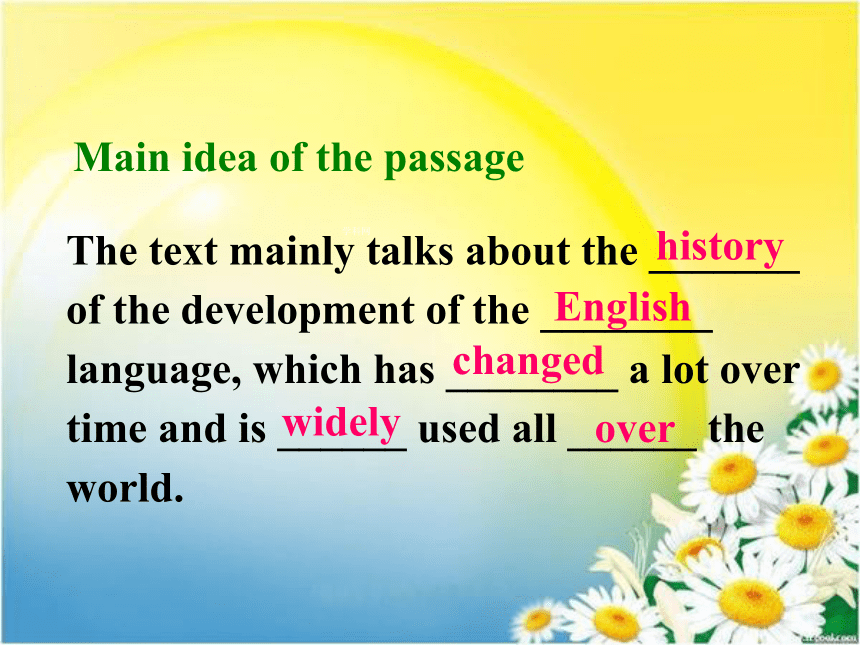 Main idea of the passage

The text mainly talks about the history of the development of the English language, which has changed a lot over time and is widely used all over the world.